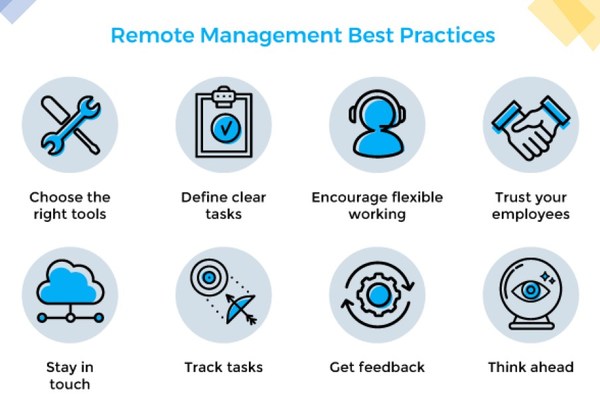 Remote Management Best Practices

Choose the right tools

Define clear tasks

Encourage flexible working

Trust your employees

Stay in touch

Track tasks

Get feedback

Think ahead